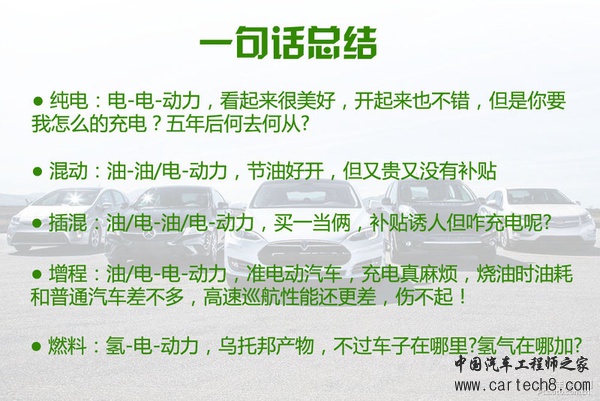 一句话总结

● 纯电：电-电-动力，看起来很美好，开起来也不错，但是你要我怎么的充电？五年后何去何从?

● 混动：油-油/电-动力，节油好开，但又贵又没有补贴

● 插混：油/电-油/电-动力，买一当俩，补贴诱人但咋充电呢?

● 增程：油/电-电-动力，准电动汽车，充电真麻烦，烧油时油耗和普通汽车差不多，高速巡航性能还更差，伤不起！

● 燃料：氢-电-动力，乌托邦产物，不过车子在哪里?氢气在哪加?

中国汽车工程师之家
www.cartech8.com